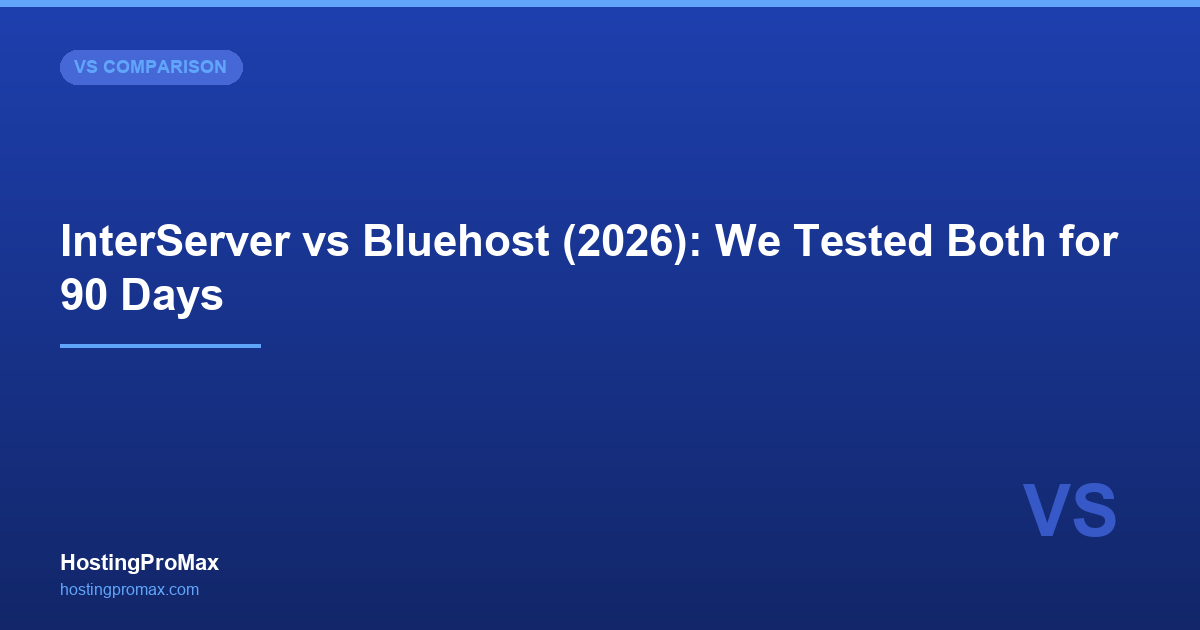 VS COMPARISON

InterServer vs Bluehost (2026): We Tested Both for 90 Days

VS

HostingProMax
hostingpromax.com